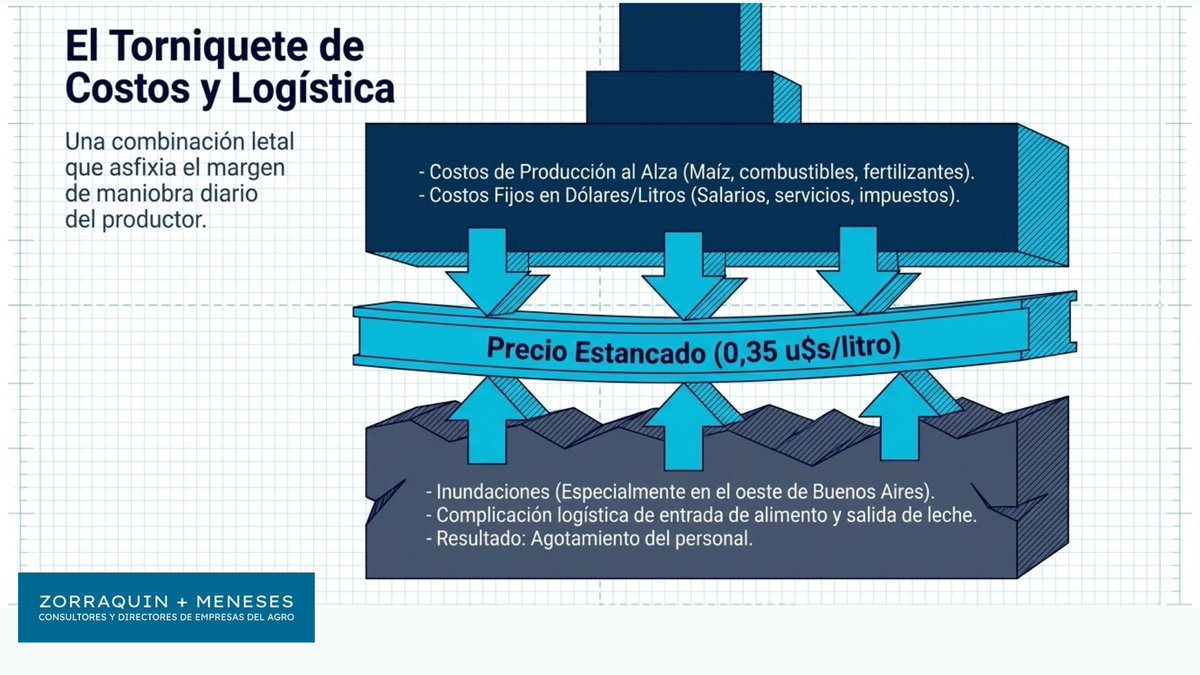 El Torniquete de Costos y Logística

Una combinación letal que asfixia el margen de maniobra diario del productor.

- Costos de Producción al Alza (Maíz, combustibles, fertilizantes).
- Costos Fijos en Dólares/Litros (Salarios, servicios, impuestos).

Precio Estancado (0,35 u$s/litro)

- Inundaciones (Especialmente en el oeste de Buenos Aires).
- Complicación logística de entrada de alimento y salida de leche.
- Resultado: Agotamiento del personal.

ZORRAQUIN + MENESES
CONSULTORES Y DIRECTORES DE EMPRESAS DEL AGRO